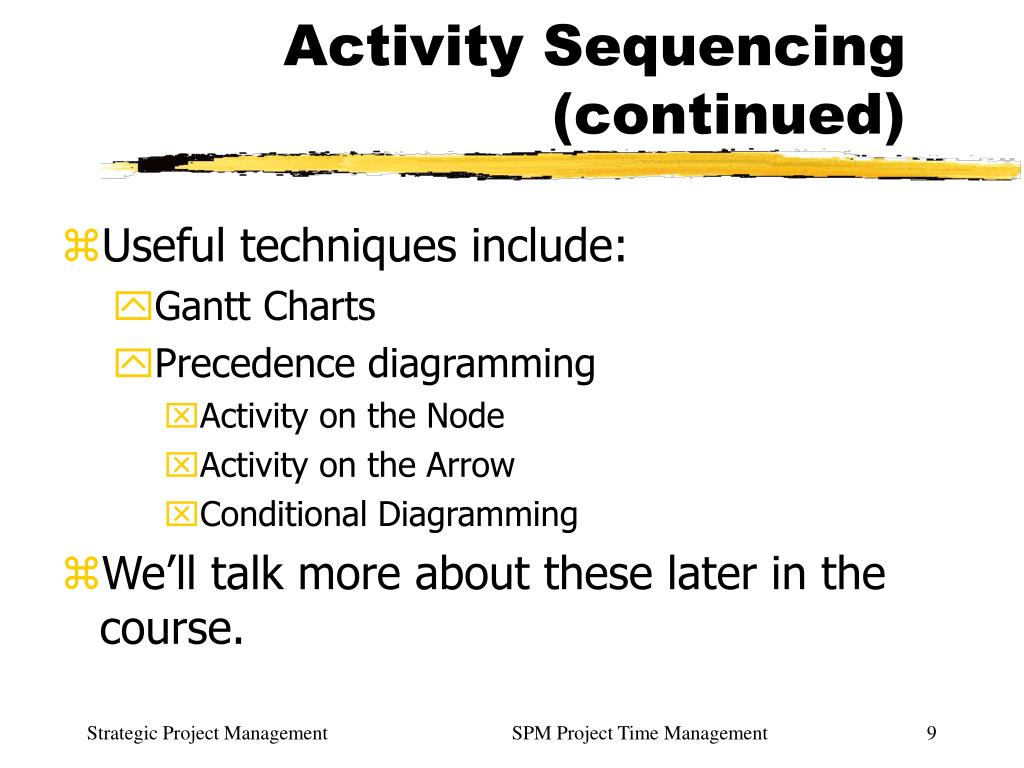 Activity Sequencing (continued)

Useful techniques include:

Gantt Charts

Precedence diagramming

Activity on the Node

Activity on the Arrow

Conditional Diagramming

We’ll talk more about these later in the course.

Strategic Project Management

SPM Project Time Management

9